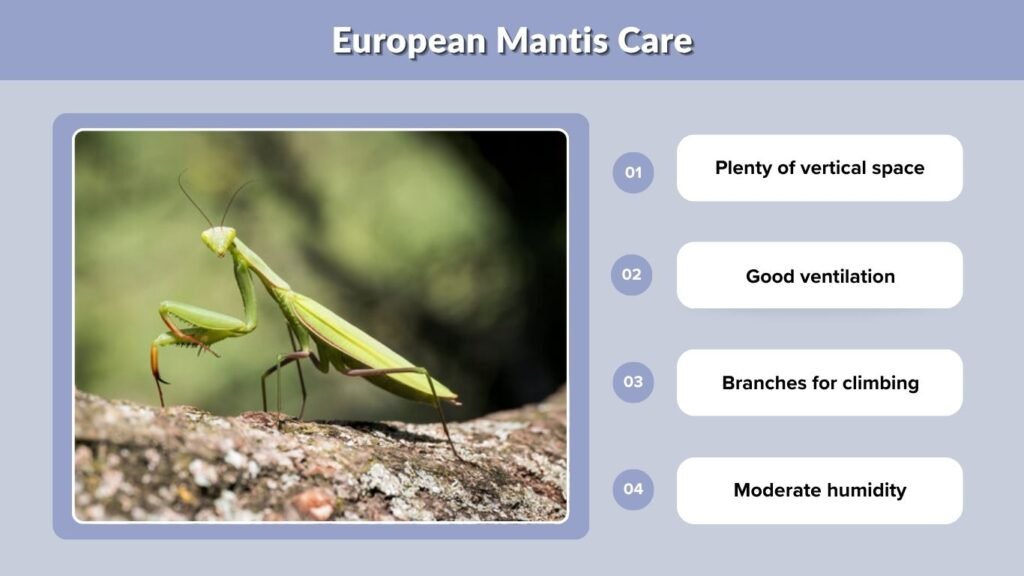 European Mantis Care

01 Plenty of vertical space

02 Good ventilation

03 Branches for climbing

04 Moderate humidity